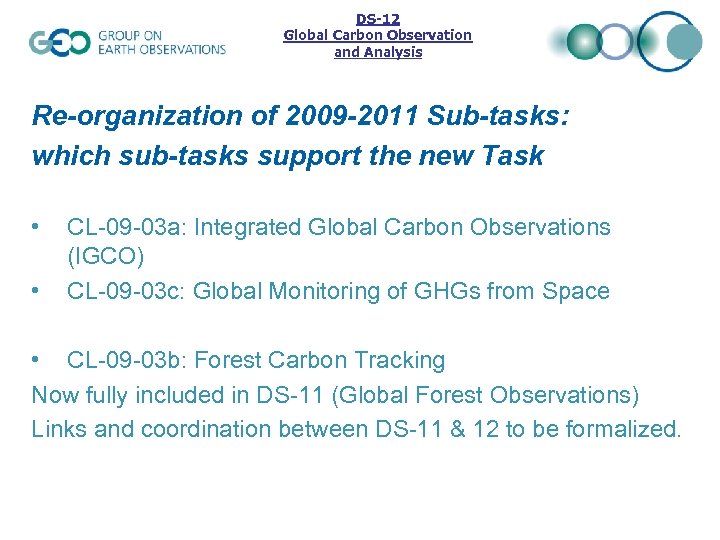 GEO GROUP ON EARTH OBSERVATIONS

DS-12
Global Carbon Observation and Analysis

Re-organization of 2009-2011 Sub-tasks: which sub-tasks support the new Task

• CL-09-03a: Integrated Global Carbon Observations (IGCO)
• CL-09-03c: Global Monitoring of GHGs from Space

• CL-09-03b: Forest Carbon Tracking
Now fully included in DS-11 (Global Forest Observations)
Links and coordination between DS-11 & 12 to be formalized.